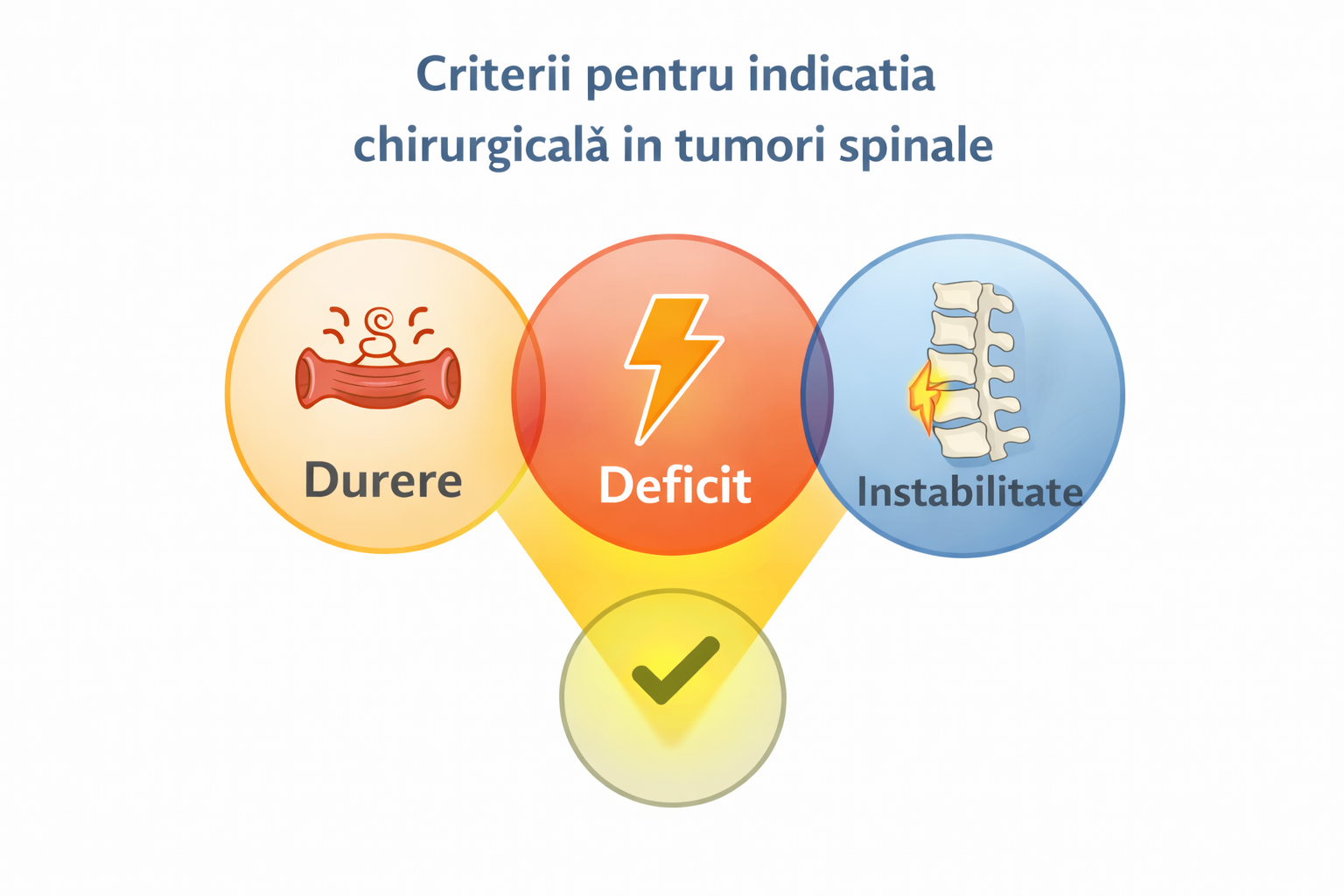 Criterii pentru indicatia chirurgicală in tumori spinale

Durere

Deficit

Instabilitate